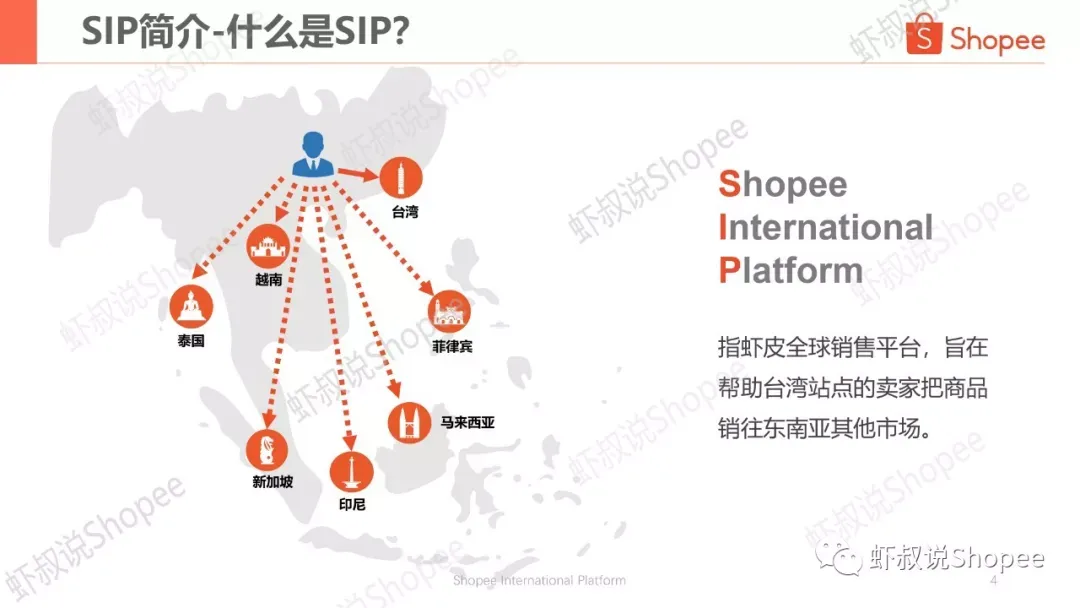 SIP简介-什么是SIP?

Shopee

台湾
越南
泰国
菲律宾
马来西亚
新加坡
印尼

Shopee
International
Platform

指虾皮全球销售平台，旨在帮助台湾站点的卖家把商品销往东南亚其他市场。

虾叔说Shopee

Shopee International Platform
4

虾叔说Shopee